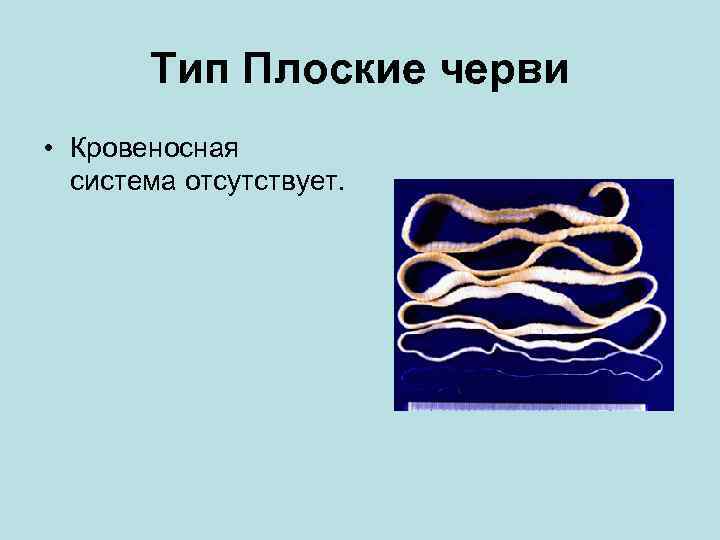 Тип Плоские черви

• Кровеносная система отсутствует.